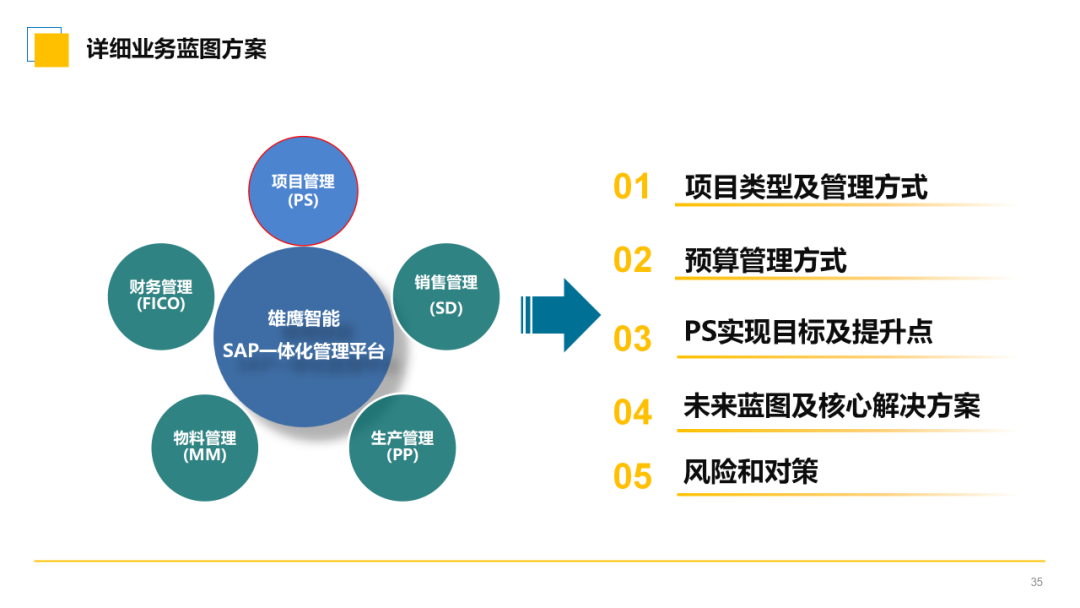 详细业务蓝图方案

项目管理
(PS)

财务管理
(FICO)

雄鹰智能
SAP一体化管理平台

销售管理
(SD)

物料管理
(MM)

生产管理
(PP)

01 项目类型及管理方式

02 预算管理方式

03 PS实现目标及提升点

04 未来蓝图及核心解决方案

05 风险和对策

35